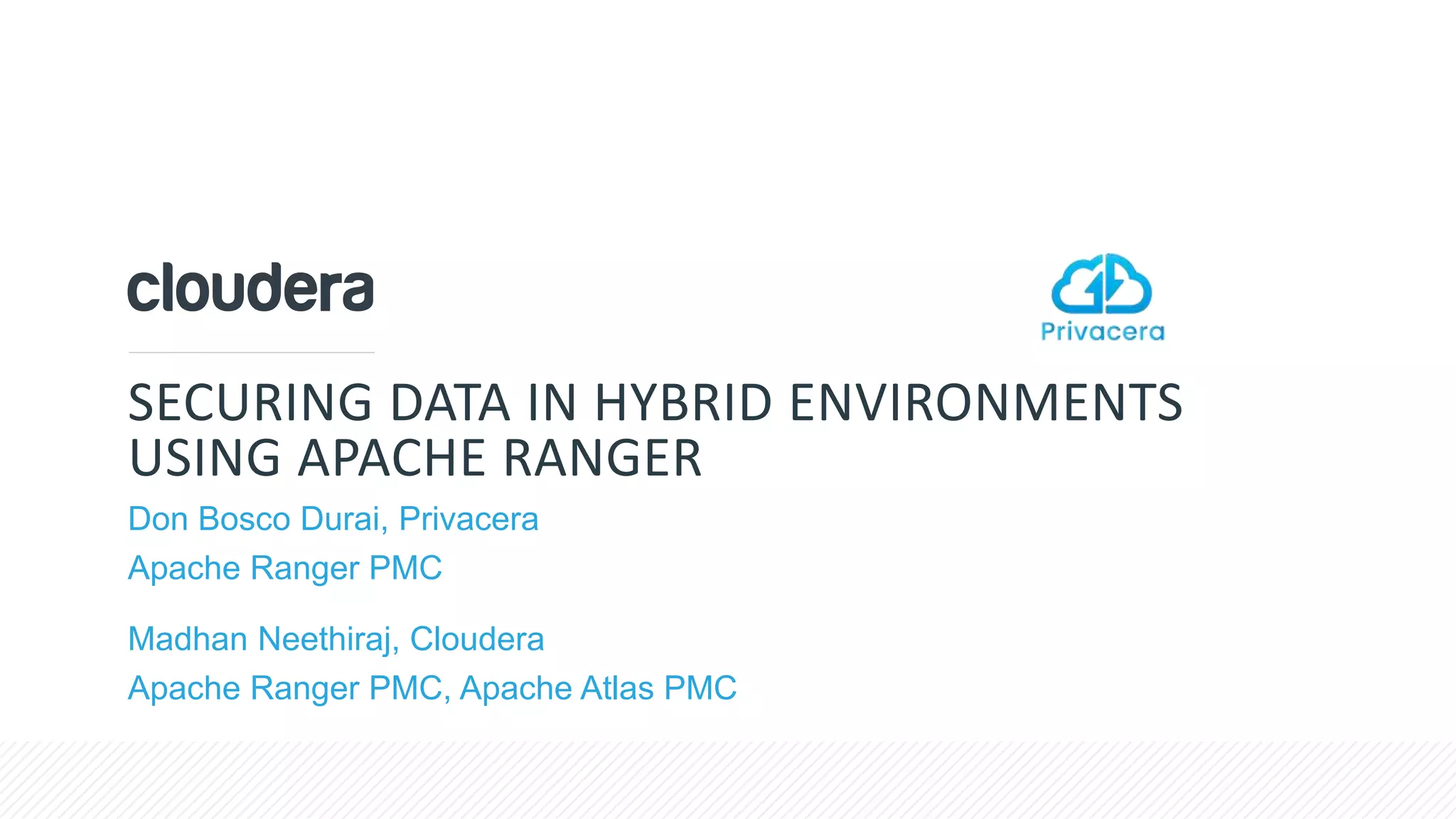 cloudera

Privacera

SECURING DATA IN HYBRID ENVIRONMENTS USING APACHE RANGER

Don Bosco Durai, Privacera

Apache Ranger PMC

Madhan Neethiraj, Cloudera

Apache Ranger PMC, Apache Atlas PMC